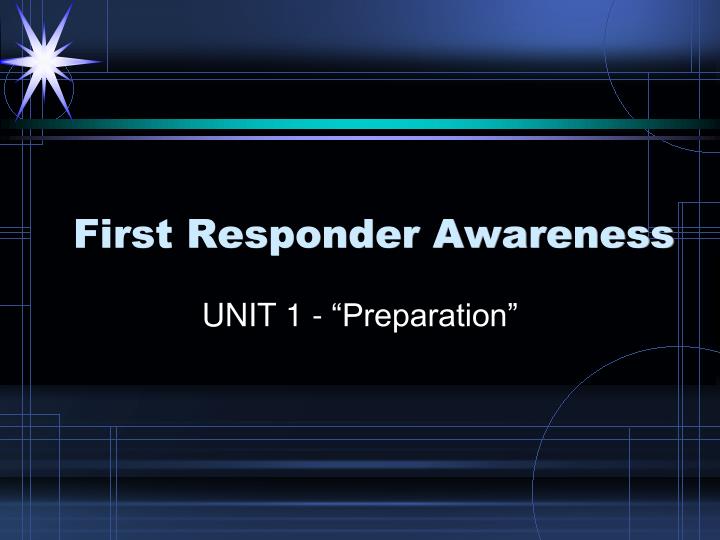 First Responder Awareness

UNIT 1 - “Preparation”